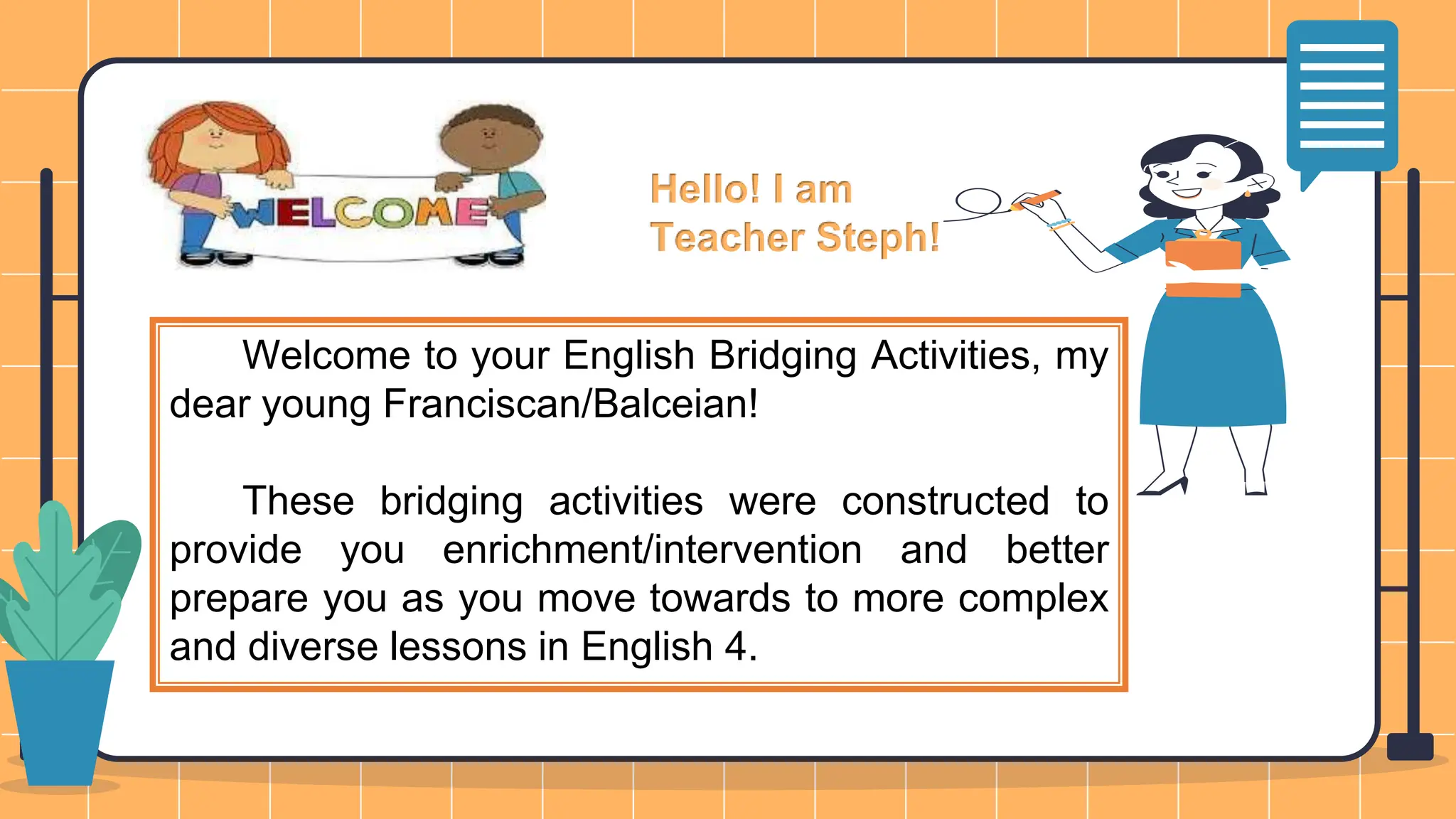 WELCOME

Hello! I am Teacher Steph!

Welcome to your English Bridging Activities, my dear young Franciscan/Balceian!

These bridging activities were constructed to provide you enrichment/intervention and better prepare you as you move towards to more complex and diverse lessons in English 4.